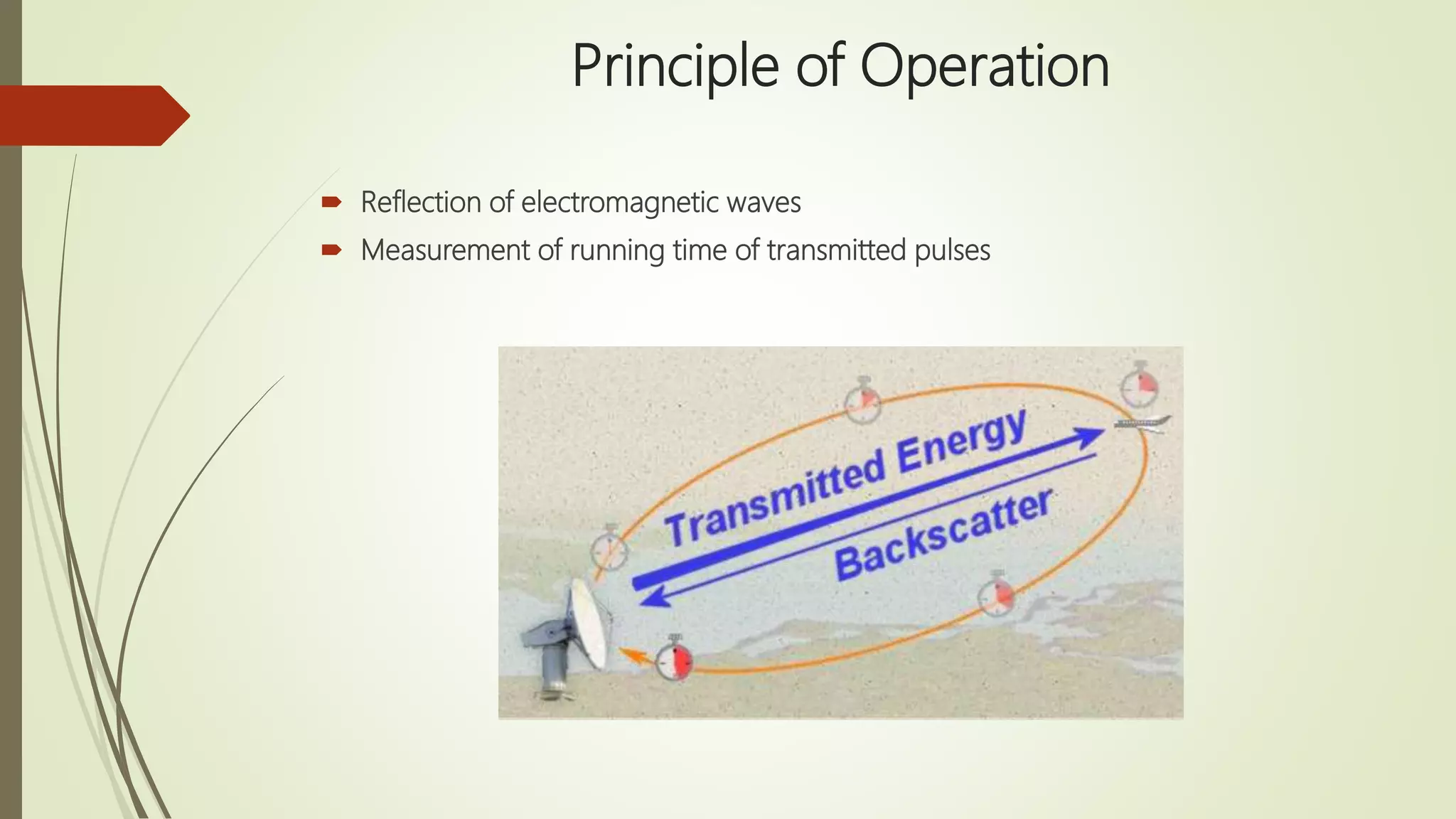 Principle of Operation

Reflection of electromagnetic waves

Measurement of running time of transmitted pulses

Transmitted Energy

Backscatter